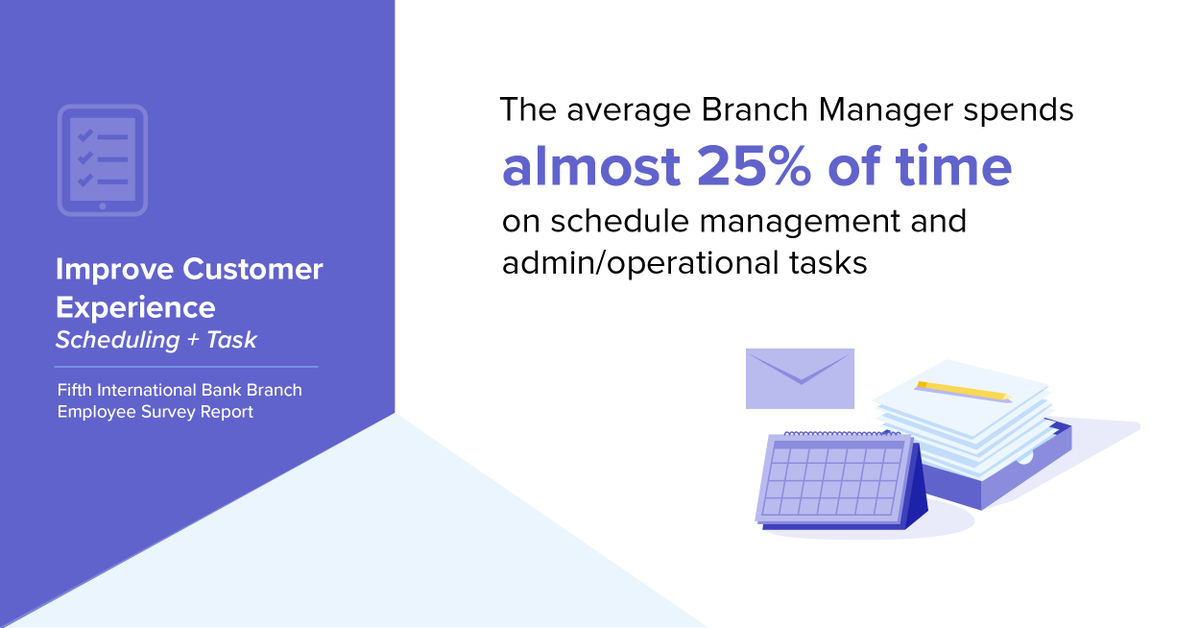 Improve Customer Experience
Scheduling + Task

Fifth International Bank Branch Employee Survey Report

The average Branch Manager spends
almost 25% of time
on schedule management and admin/operational tasks